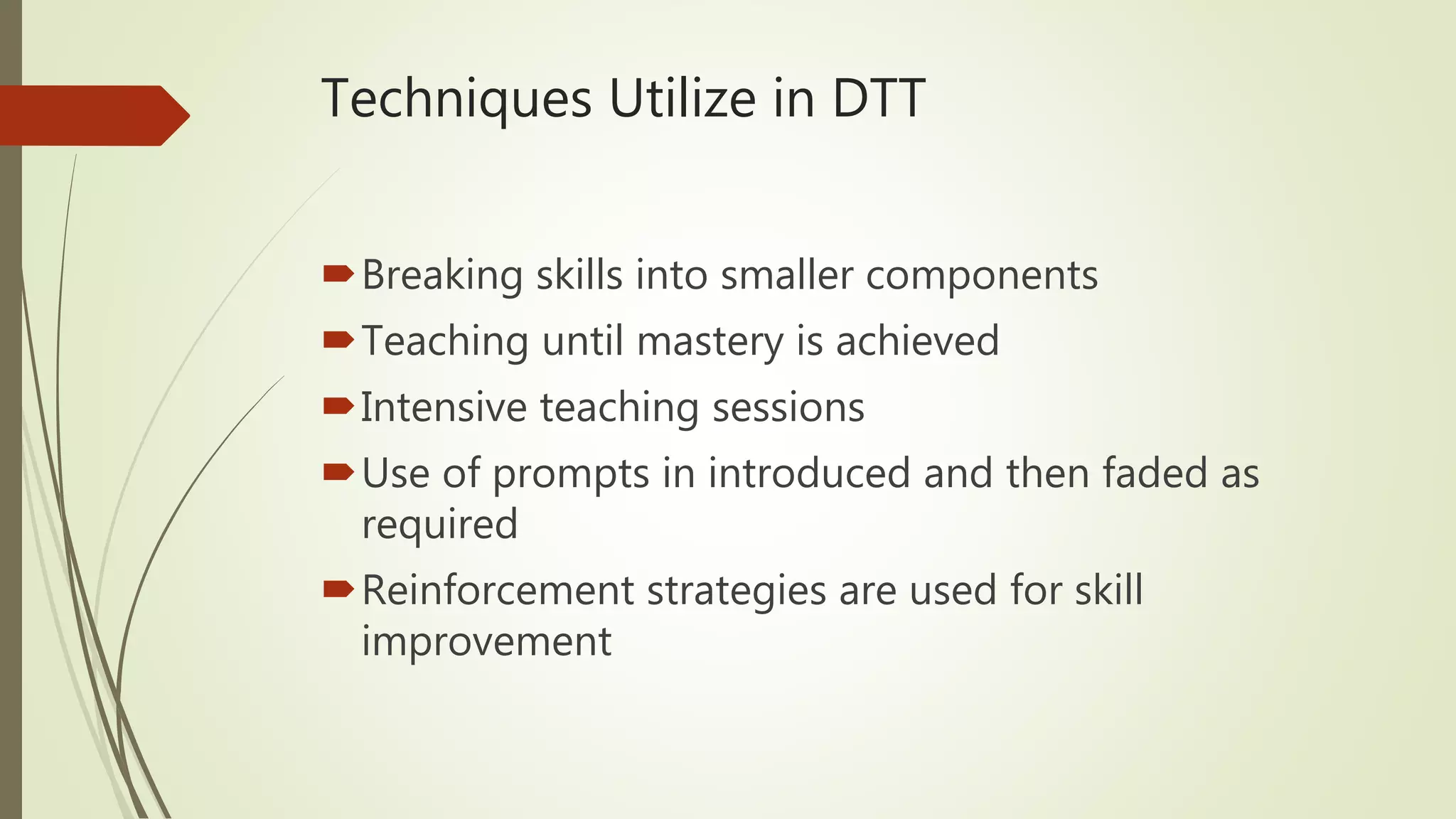 Techniques Utilize in DTT

Breaking skills into smaller components

Teaching until mastery is achieved

Intensive teaching sessions

Use of prompts in introduced and then faded as required

Reinforcement strategies are used for skill improvement